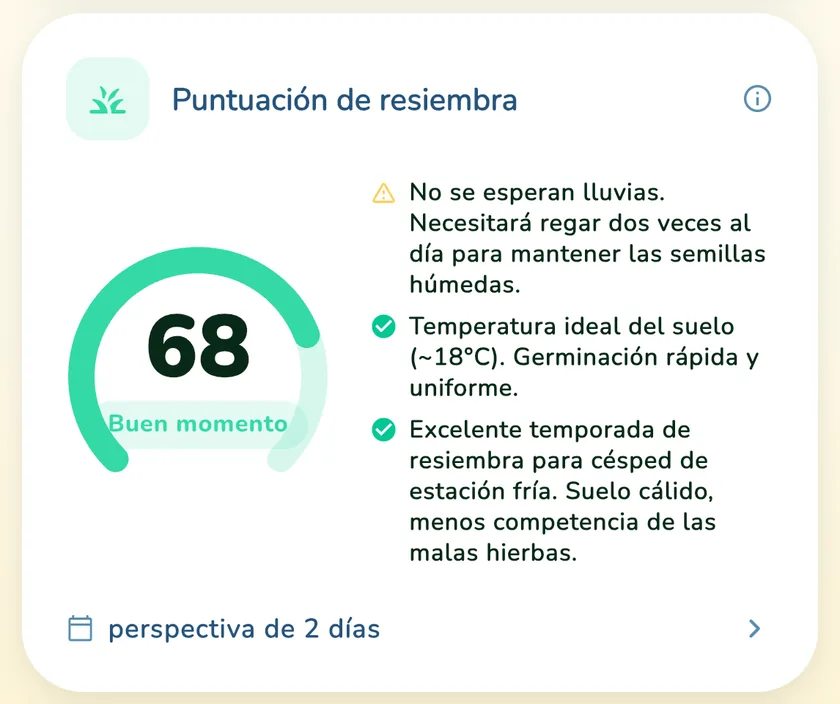 Puntuación de resiembra

68

Buen momento

No se esperan lluvias. Necesitará regar dos veces al día para mantener las semillas húmedas.

Temperatura ideal del suelo (~18°C). Germinación rápida y uniforme.

Excelente temporada de resiembra para césped de estación fría. Suelo cálido, menos competencia de las malas hierbas.

perspectiva de 2 días